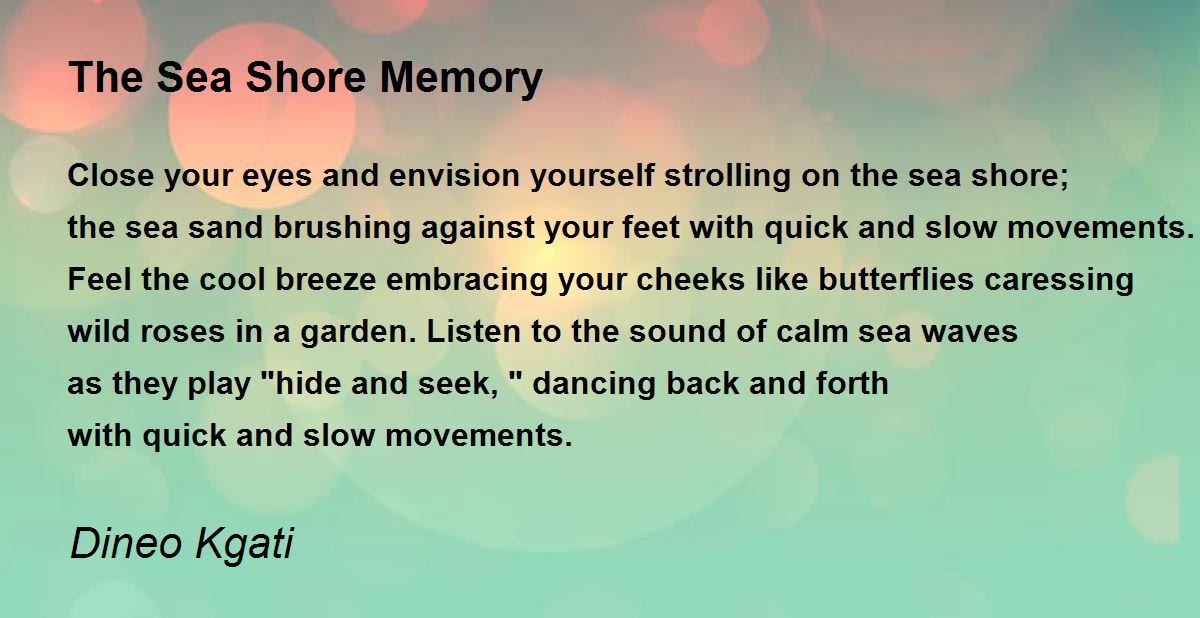 The Sea Shore Memory

Close your eyes and envision yourself strolling on the sea shore;
the sea sand brushing against your feet with quick and slow movements.
Feel the cool breeze embracing your cheeks like butterflies caressing
wild roses in a garden. Listen to the sound of calm sea waves
as they play "hide and seek, " dancing back and forth
with quick and slow movements.

Dineo Kgati